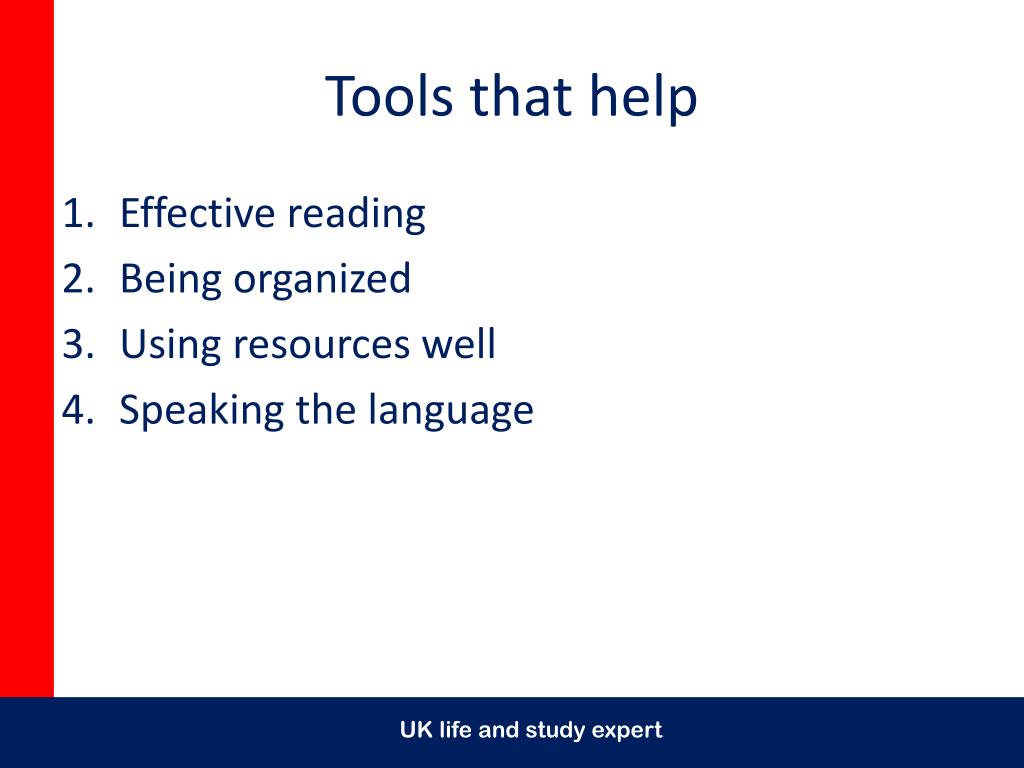 Tools that help

1. Effective reading
2. Being organized
3. Using resources well
4. Speaking the language

UK life and study expert